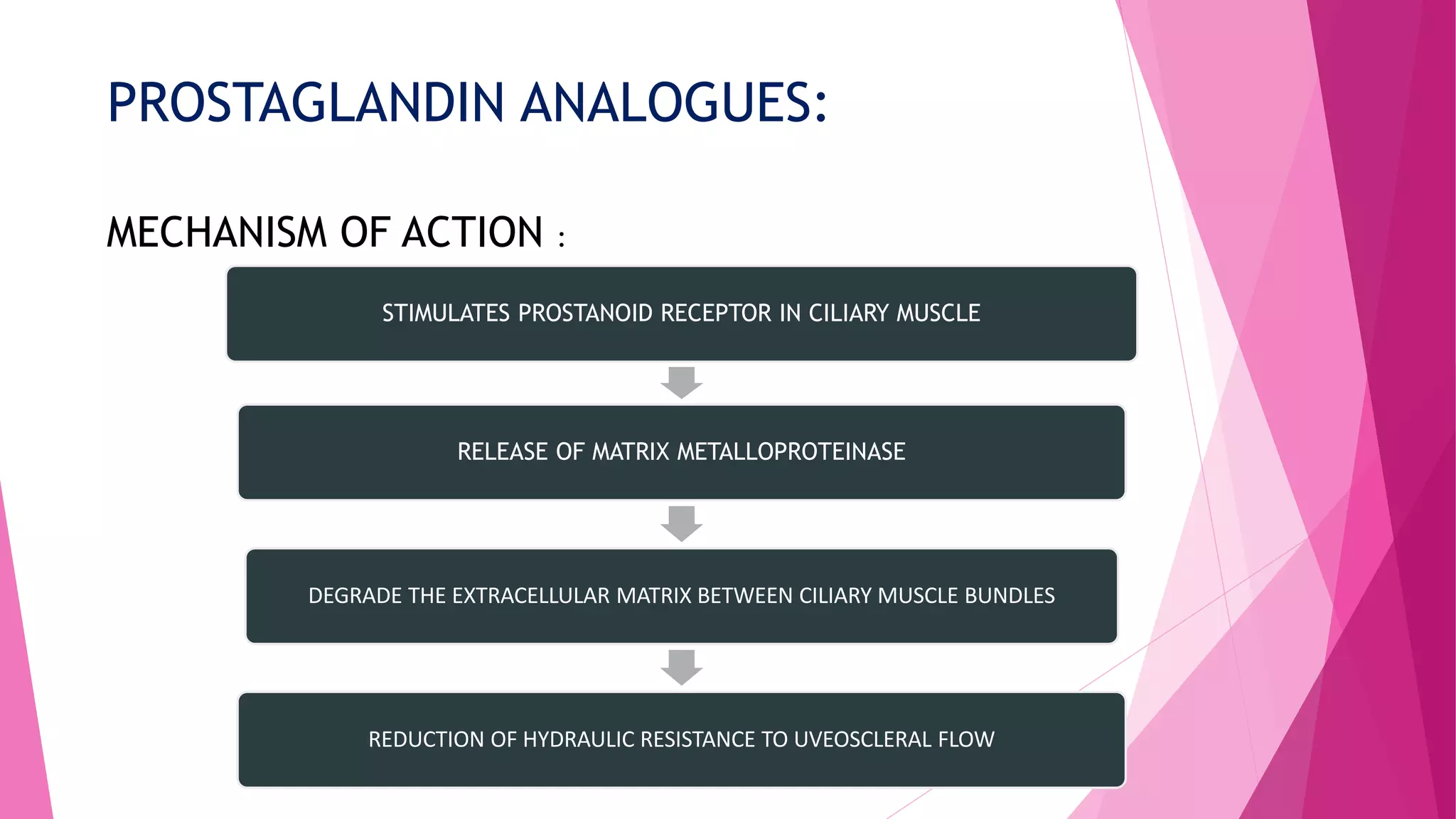 PROSTAGLANDIN ANALOGUES:

MECHANISM OF ACTION :

STIMULATES PROSTANOID RECEPTOR IN CILIARY MUSCLE

RELEASE OF MATRIX METALLOPROTEINASE

DEGRADE THE EXTRACELLULAR MATRIX BETWEEN CILIARY MUSCLE BUNDLES

REDUCTION OF HYDRAULIC RESISTANCE TO UVEOSCLERAL FLOW